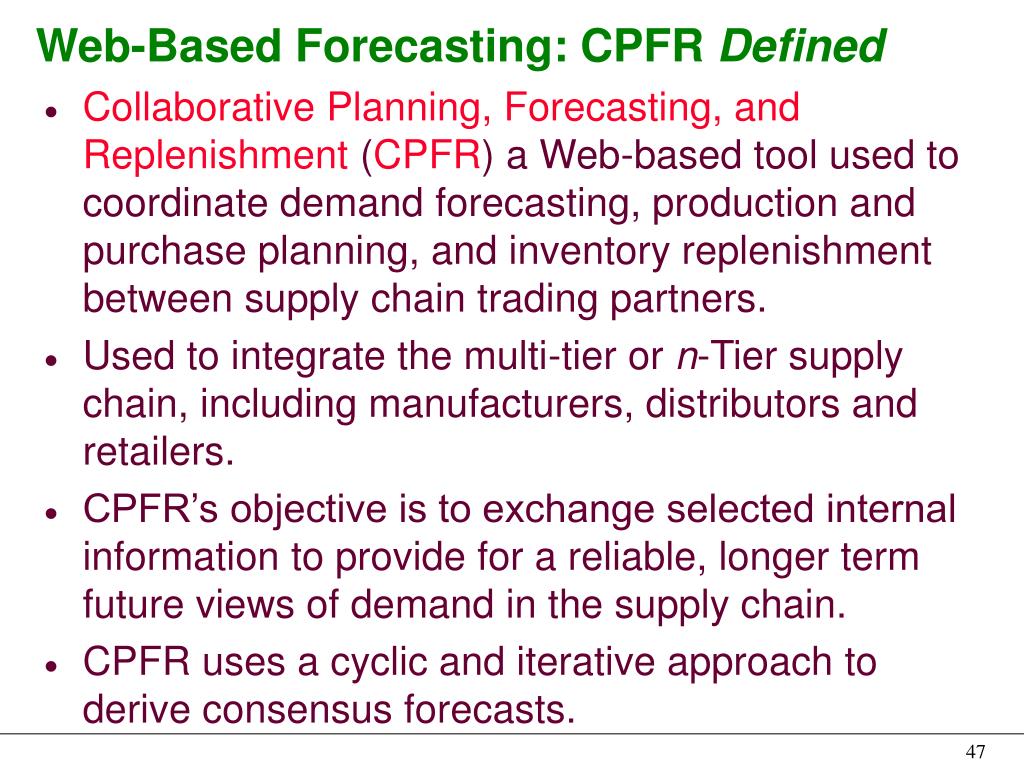 Web-Based Forecasting: CPFR Defined

• Collaborative Planning, Forecasting, and Replenishment (CPFR) a Web-based tool used to coordinate demand forecasting, production and purchase planning, and inventory replenishment between supply chain trading partners.

• Used to integrate the multi-tier or n-Tier supply chain, including manufacturers, distributors and retailers.

• CPFR's objective is to exchange selected internal information to provide for a reliable, longer term future views of demand in the supply chain.

• CPFR uses a cyclic and iterative approach to derive consensus forecasts.

47